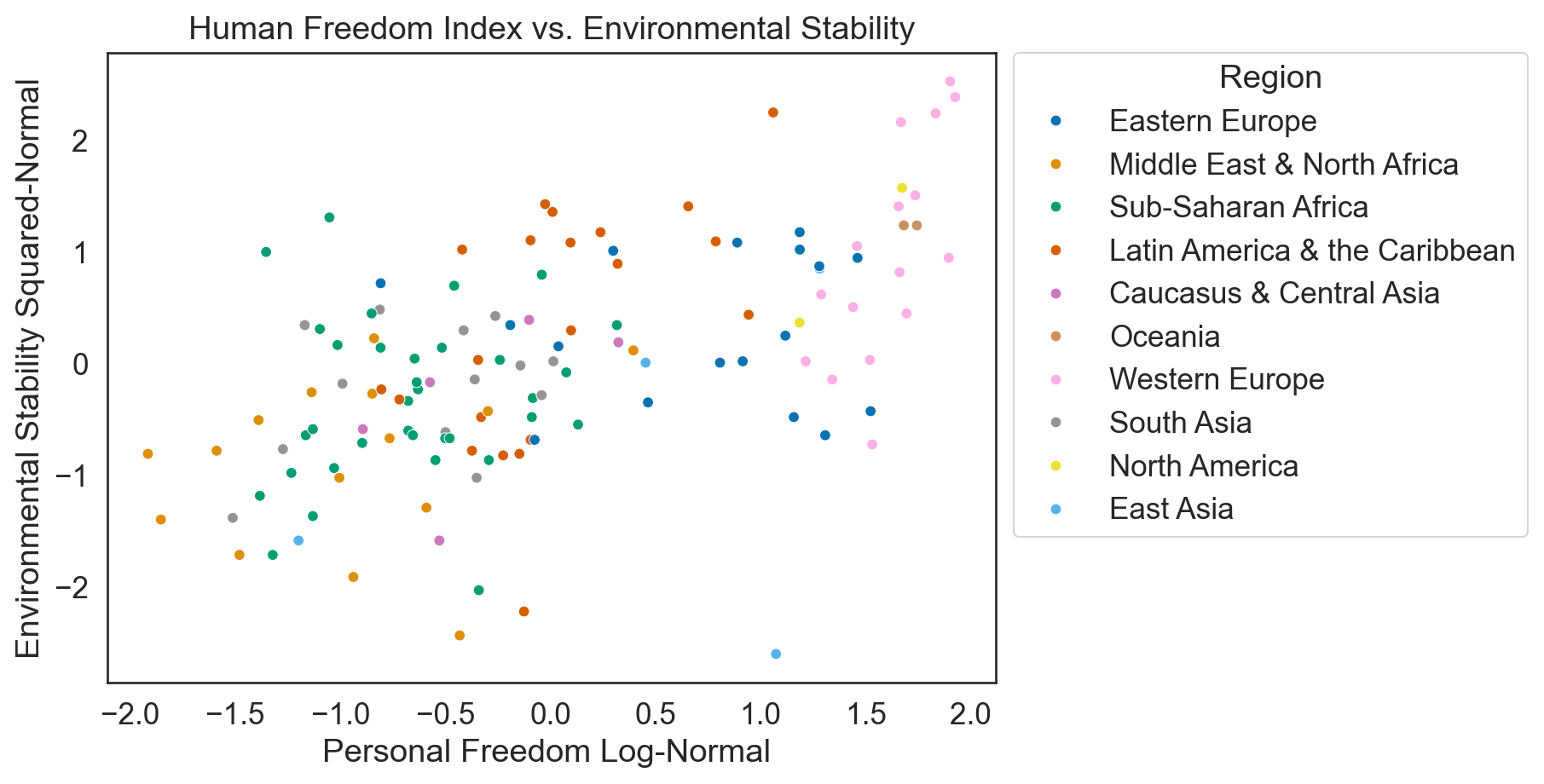 Human Freedom Index vs. Environmental Stability

Environmental Stability Squared-Normal

2
1
0
−1
−2

−2.0 −1.5 −1.0 −0.5 0.0 0.5 1.0 1.5 2.0

Personal Freedom Log-Normal

Region
Eastern Europe
Middle East & North Africa
Sub-Saharan Africa
Latin America & the Caribbean
Caucasus & Central Asia
Oceania
Western Europe
South Asia
North America
East Asia